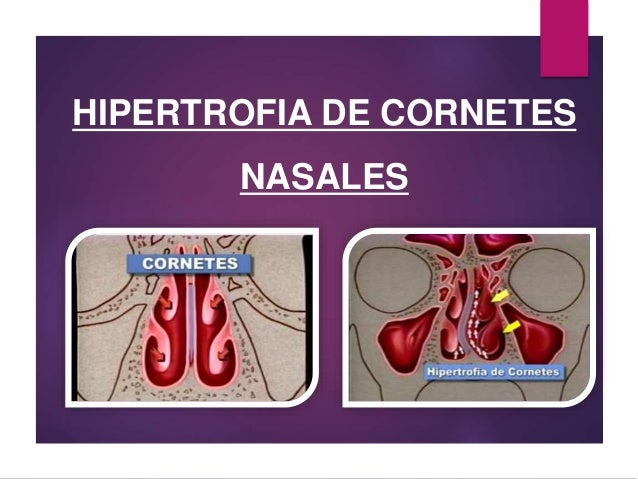 HIPERTROFIA DE CORNETES

NASALES

CORNETES

Hipertrofia de Cornetes